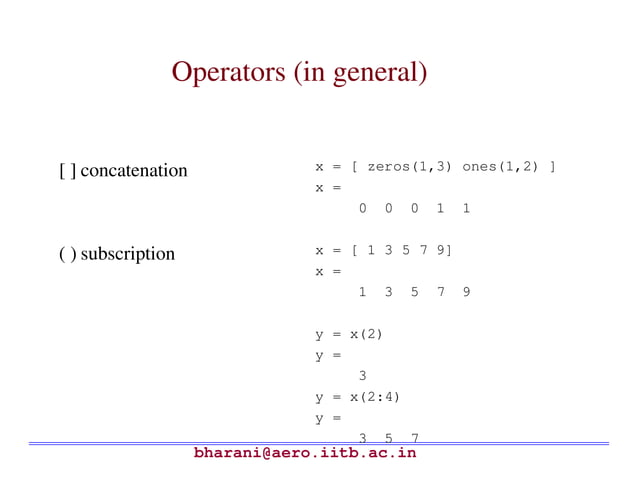 Operators (in general)

[ ] concatenation

x = [ zeros(1,3) ones(1,2) ]
x =
0 0 0 1 1

( ) subscription

x = [ 1 3 5 7 9]
x =
1 3 5 7 9

y = x(2)
y =
3
y = x(2:4)
y =
3 5 7

bharani@aero.iitb.ac.in